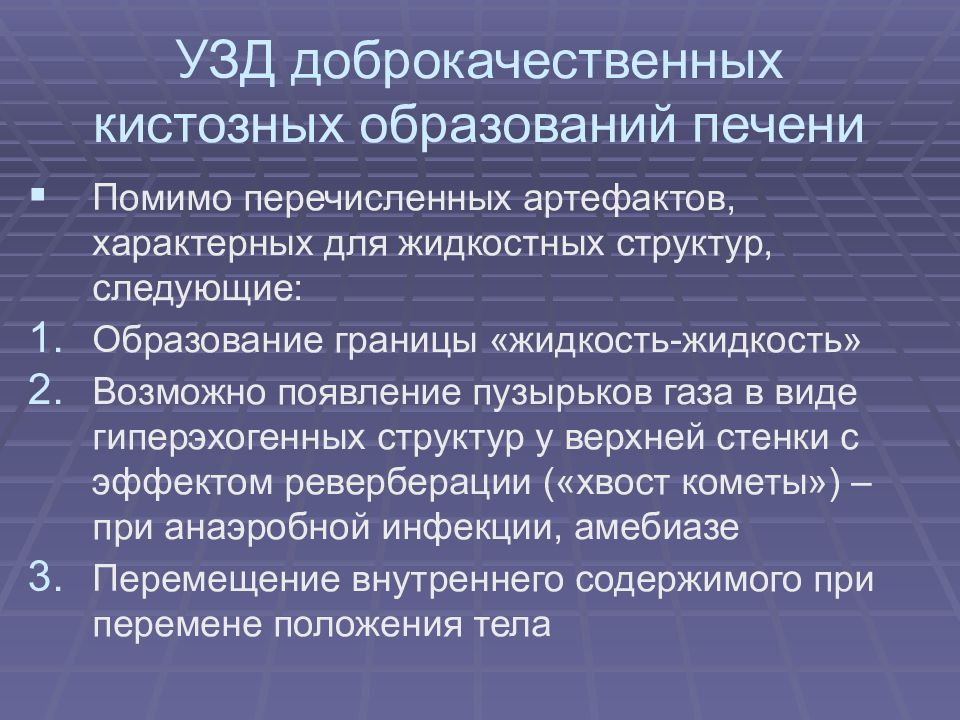 УЗД доброкачественных кистозных образований печени

▪ Помимо перечисленных артефактов, характерных для жидкостных структур, следующие:

1. Образование границы «жидкость-жидкость»
2. Возможно появление пузырьков газа в виде гиперэхогенных структур у верхней стенки с эффектом реверберации («хвост кометы») – при анаэробной инфекции, амебиазе
3. Перемещение внутреннего содержимого при перемене положения тела